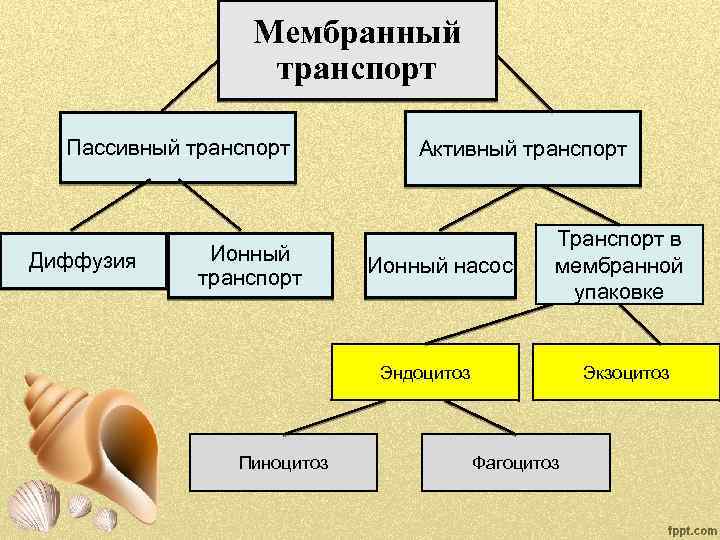 Мембранный транспорт

Пассивный транспорт

Активный транспорт

Диффузия

Ионный транспорт

Ионный насос

Транспорт в мембранной упаковке

Эндоцитоз

Экзоцитоз

Пиноцитоз

Фагоцитоз

fppt.com